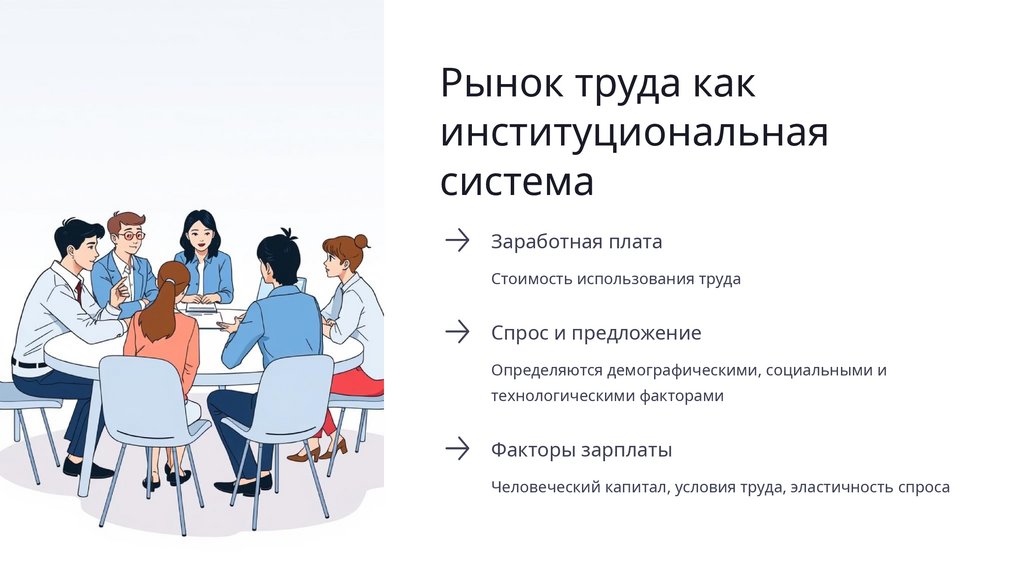 Рынок труда как институциональная система

Заработная плата

Стоимость использования труда

Спрос и предложение

Определяются демографическими, социальными и технологическими факторами

Факторы зарплаты

Человеческий капитал, условия труда, эластичность спроса